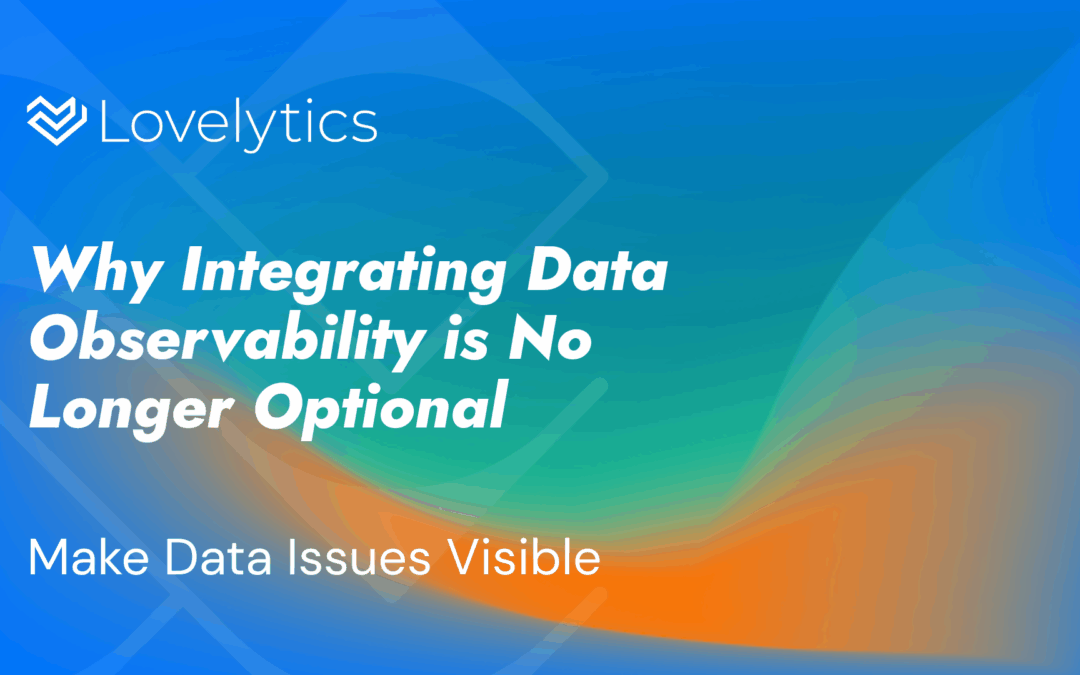 Lovelytics

Why Integrating Data Observability is No Longer Optional

Make Data Issues Visible